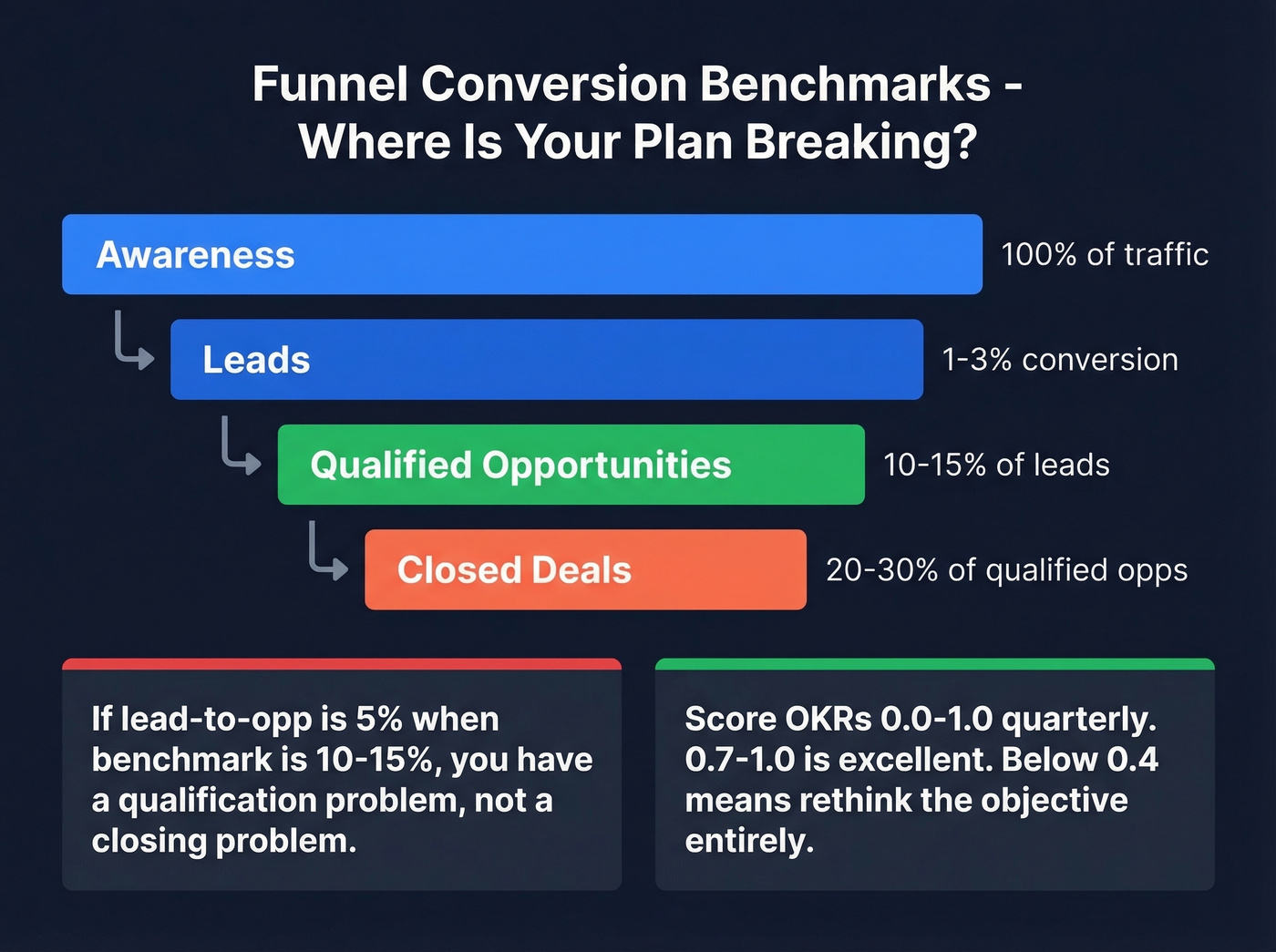 Funnel Conversion Benchmarks - Where Is Your Plan Breaking?

Awareness
100% of traffic

Leads
1-3% conversion

Qualified Opportunities
10-15% of leads

Closed Deals
20-30% of qualified opps

If lead-to-opp is 5% when benchmark is 10-15%, you have a qualification problem, not a closing problem.

Score OKRs 0.0-1.0 quarterly. 0.7-1.0 is excellent. Below 0.4 means rethink the objective entirely.